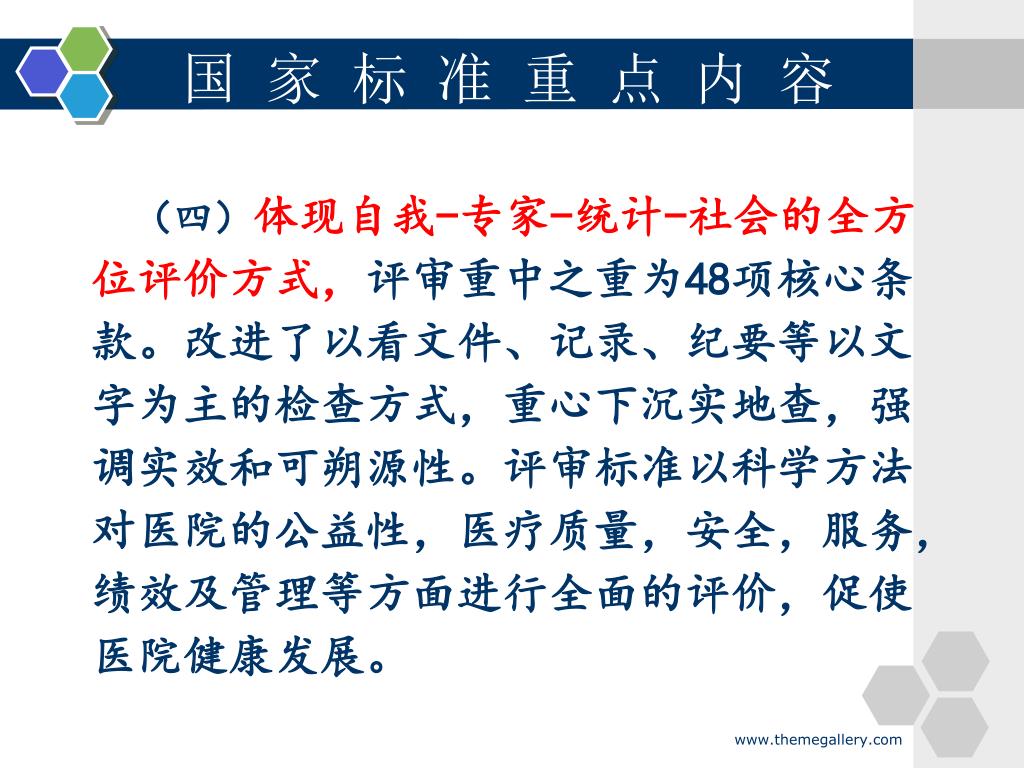 国 家 标 准 重 点 内 容

（四）体现自我-专家-统计-社会的全方位评价方式，评审重中之重为48项核心条款。改进了以看文件、记录、纪要等以文字为主的检查方式，重心下沉实地查，强调实效和可朔源性。评审标准以科学方法对医院的公益性，医疗质量，安全，服务，绩效及管理等方面进行全面的评价，促使医院健康发展。

www.themegallery.com